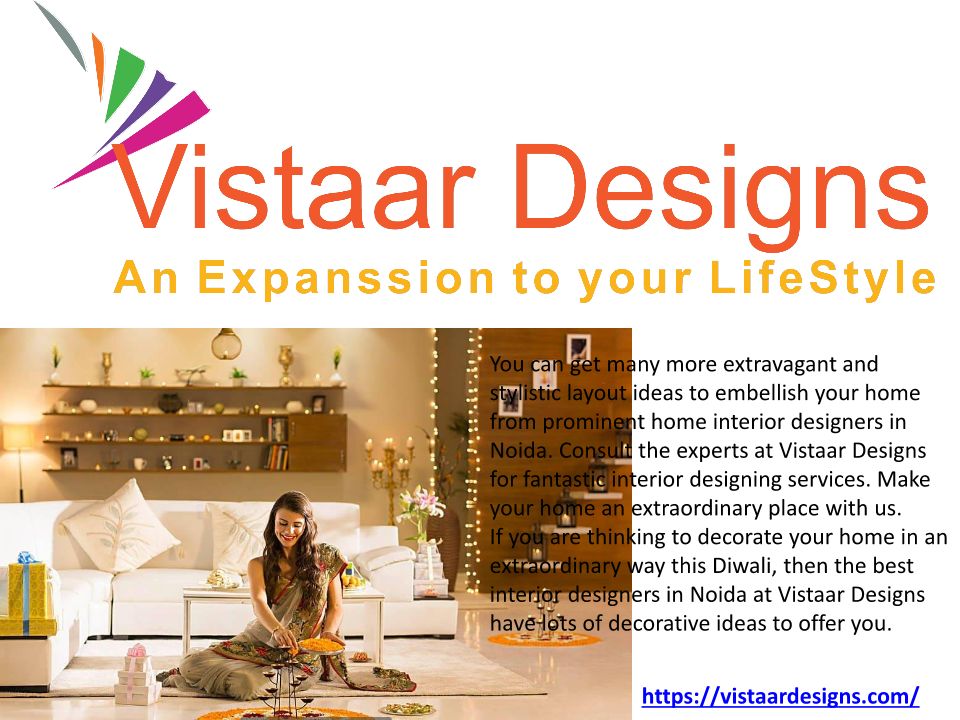 Vistaar Designs

An Expanssion to your LifeStyle

You can get many more extravagant and stylistic layout ideas to embellish your home from prominent home interior designers in Noida. Consult the experts at Vistaar Designs for fantastic interior designing services. Make your home an extraordinary place with us.
If you are thinking to decorate your home in an extraordinary way this Diwali, then the best interior designers in Noida at Vistaar Designs have lots of decorative ideas to offer you.

https://vistaardesigns.com/